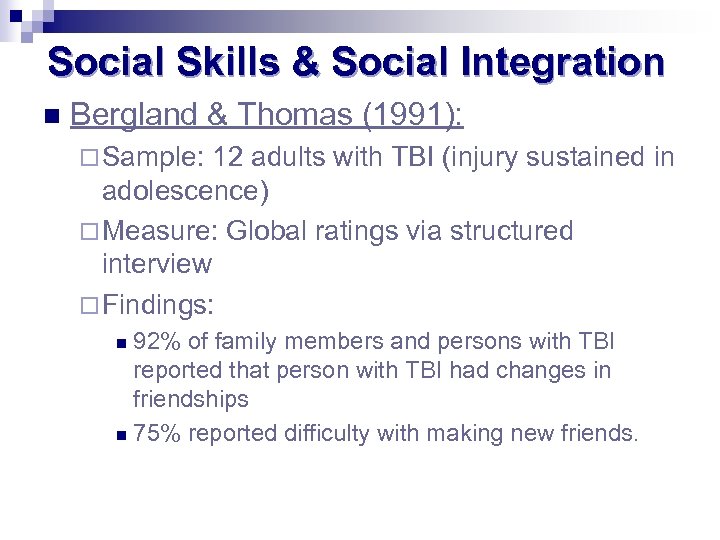 Social Skills & Social Integration

Bergland & Thomas (1991):

Sample: 12 adults with TBI (injury sustained in adolescence)

Measure: Global ratings via structured interview

Findings:

92% of family members and persons with TBI reported that person with TBI had changes in friendships

75% reported difficulty with making new friends.